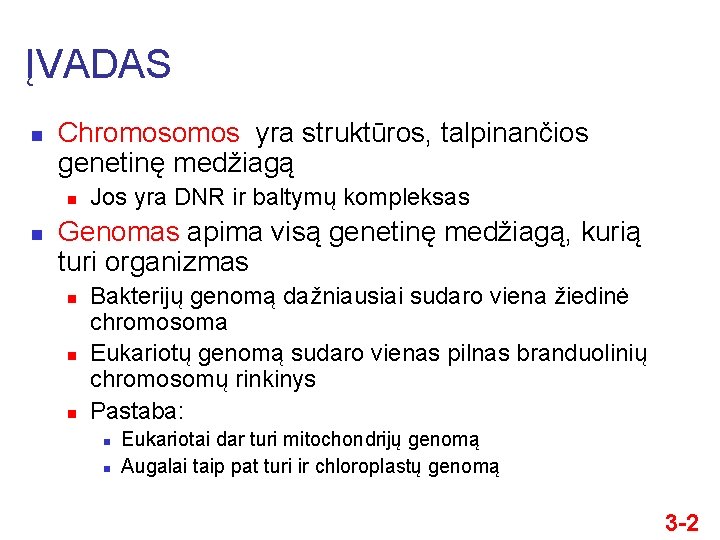 ĮVADAS

Chromosomos yra struktūros, talpinančios genetinę medžiagą

Jos yra DNR ir baltymų kompleksas

Genomas apima visą genetinę medžiagą, kurią turi organizmas

Bakterijų genomą dažniausiai sudaro viena žiedinė chromosoma

Eukariotų genomą sudaro vienas pilnas branduolinių chromosomų rinkinys

Pastaba:

Eukariotai dar turi mitochondrijų genomą

Augalai taip pat turi ir chloroplastų genomą

3-2